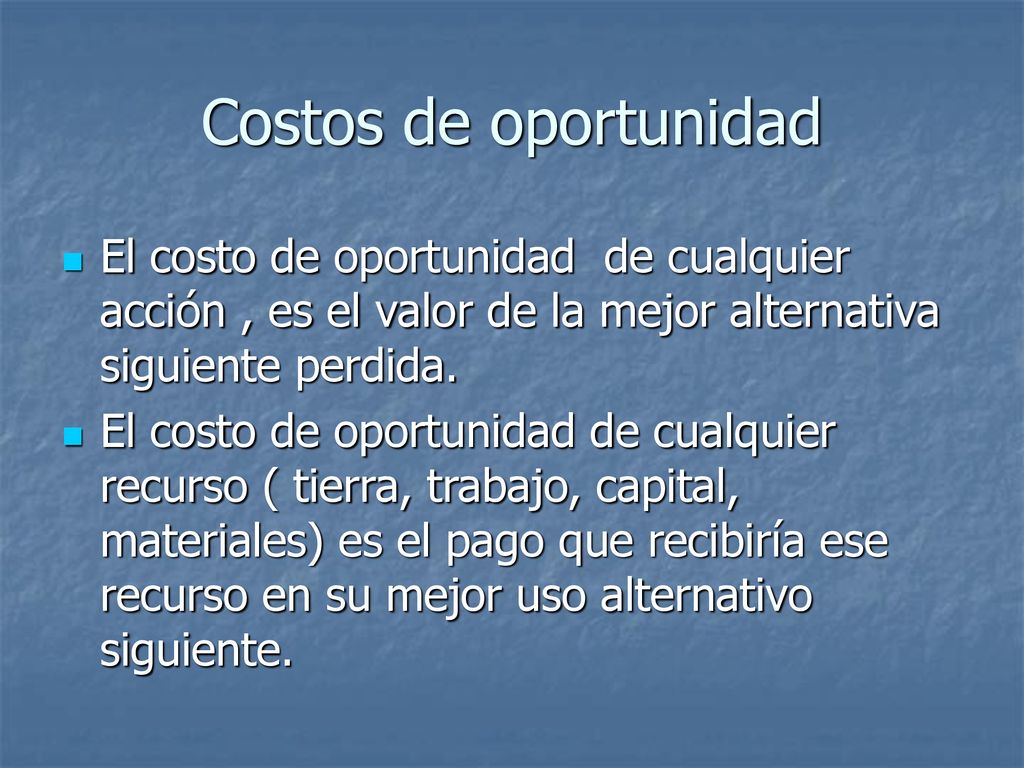 Costos de oportunidad

El costo de oportunidad  de cualquier acción , es el valor de la mejor alternativa siguiente perdida.

El costo de oportunidad de cualquier recurso ( tierra, trabajo, capital, materiales) es el pago que recibiría ese recurso en su mejor uso alternativo siguiente.